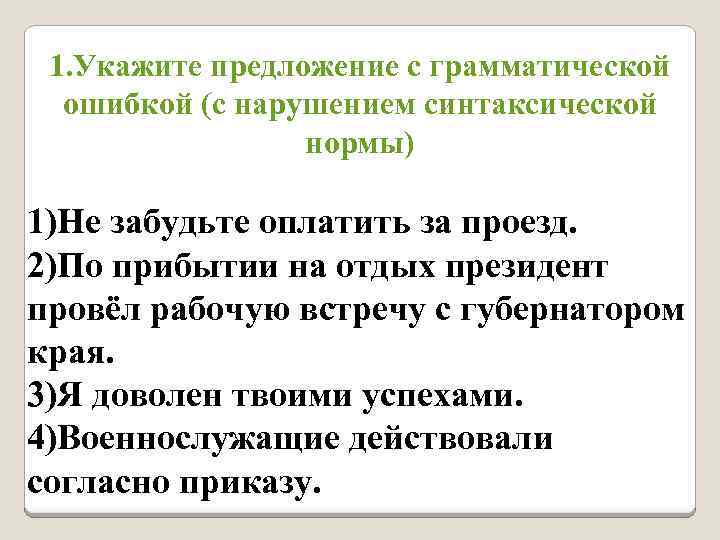 1.Укажите предложение с грамматической ошибкой (с нарушением синтаксической нормы)

1)Не забудьте оплатить за проезд.
2)По прибытии на отдых президент провёл рабочую встречу с губернатором края.
3)Я доволен твоими успехами.
4)Военнослужащие действовали согласно приказу.